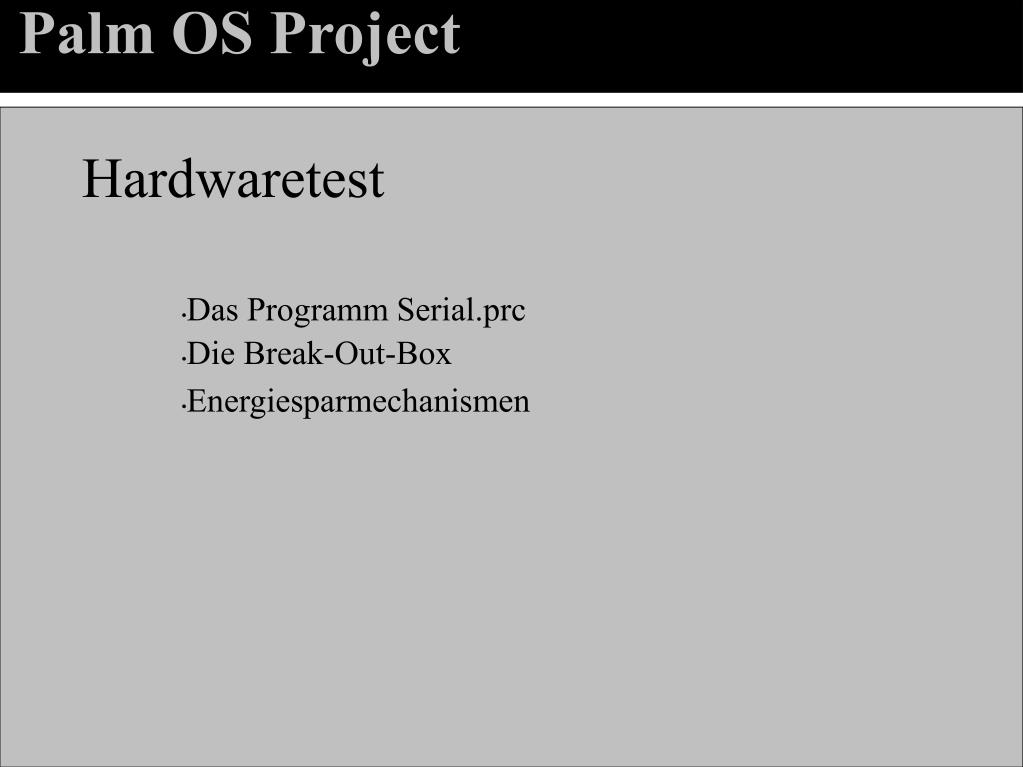 Palm OS Project

Hardwaretest

• Das Programm Serial.prc
• Die Break-Out-Box
• Energiesparmechanismen